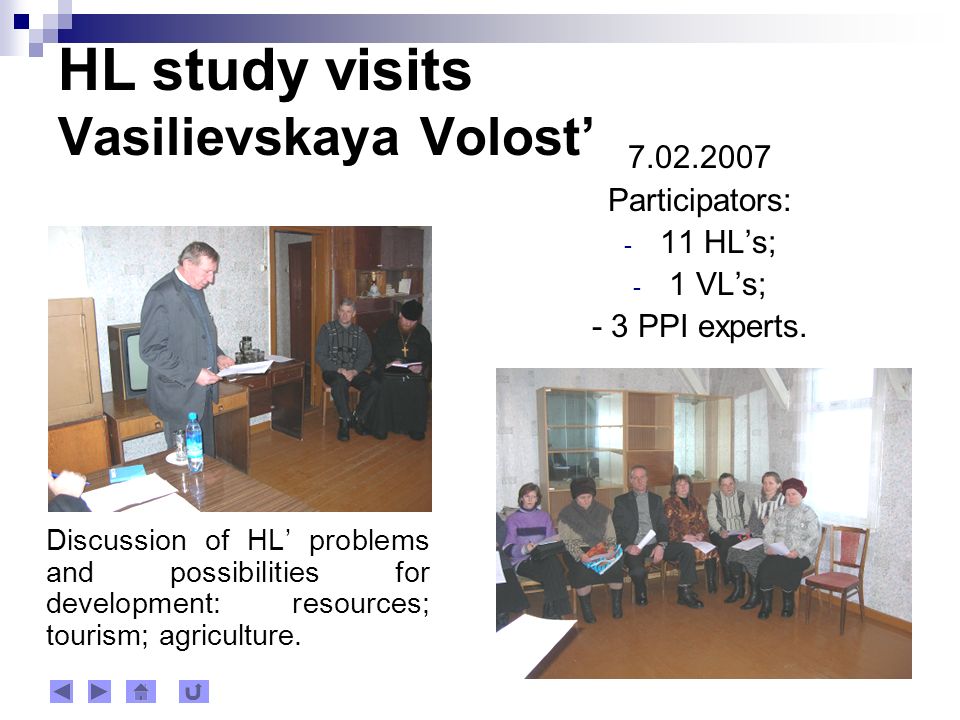 HL study visits
Vasilievskaya Volost'

7.02.2007
Participators:
- 11 HL's;
- 1 VL's;
- 3 PPI experts.

Discussion of HL' problems and possibilities for development: resources; tourism; agriculture.